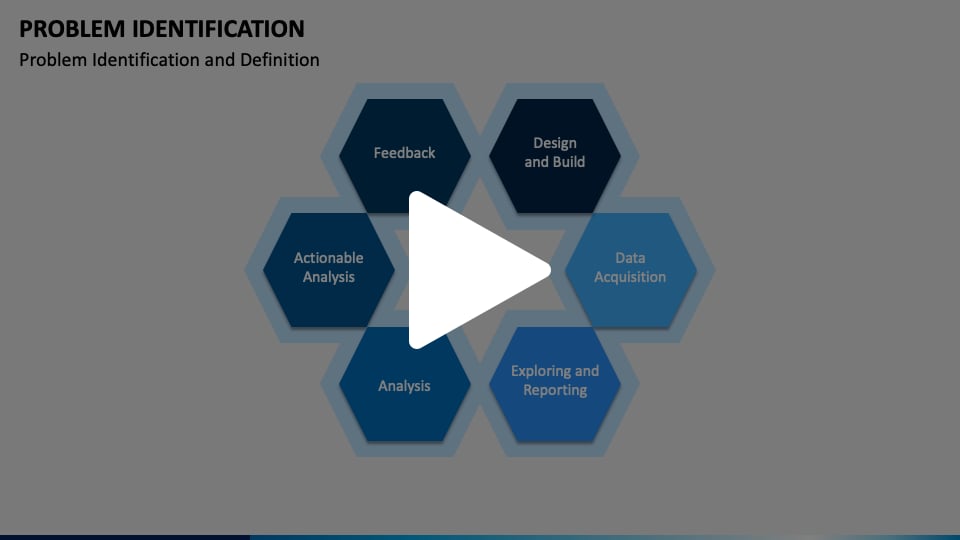 PROBLEM IDENTIFICATION
Problem Identification and Definition

Feedback

Design and Build

Actionable Analysis

Data Acquisition

Analysis

Exploring and Reporting